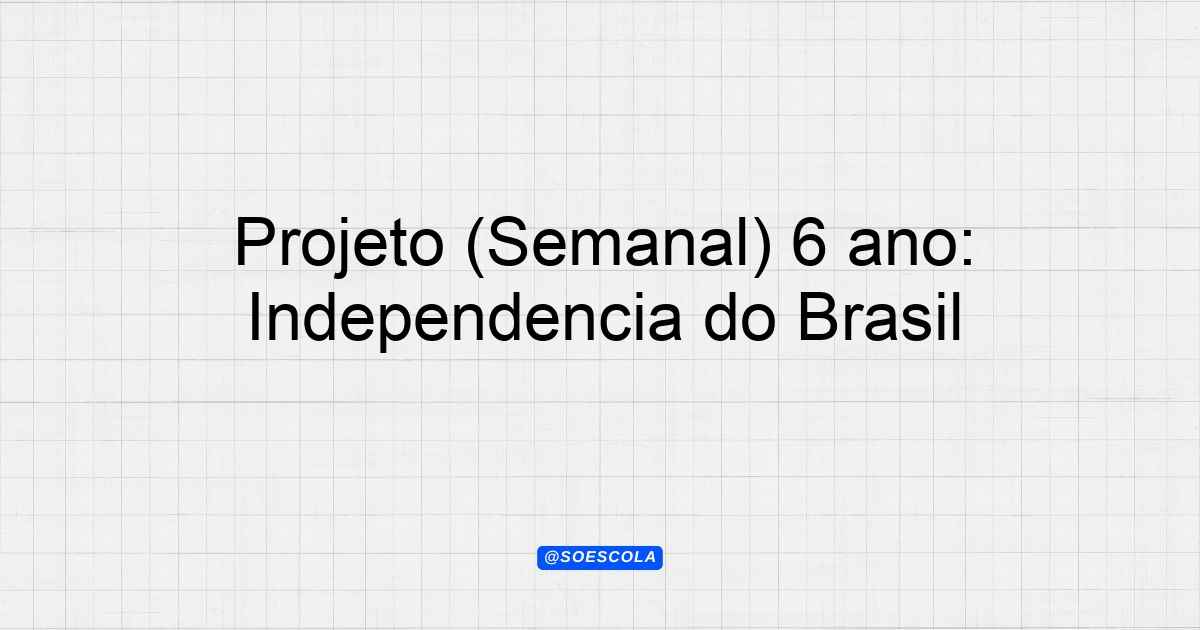 Projeto (Semanal) 6 ano: Independencia do Brasil

@SOESCOLA